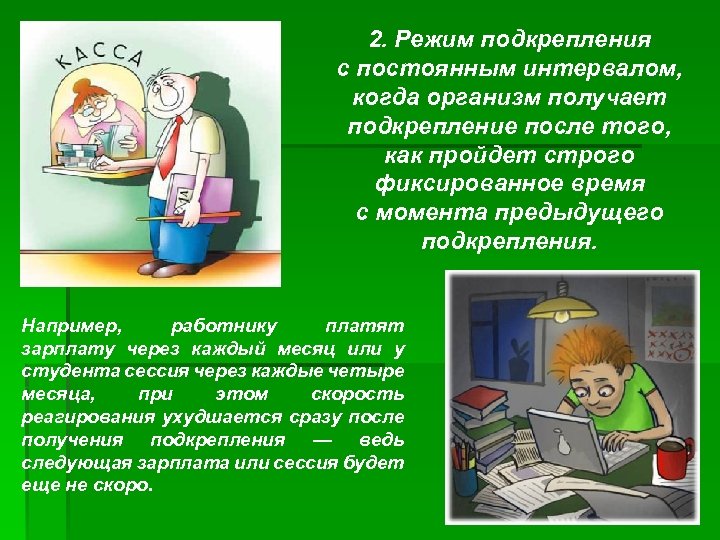 КАССА

2. Режим подкрепления с постоянным интервалом, когда организм получает подкрепление после того, как пройдет строго фиксированное время с момента предыдущего подкрепления.

Например, работнику платят зарплату через каждый месяц или у студента сессия через каждые четыре месяца, при этом скорость реагирования ухудшается сразу после получения подкрепления — ведь следующая зарплата или сессия будет еще не скоро.